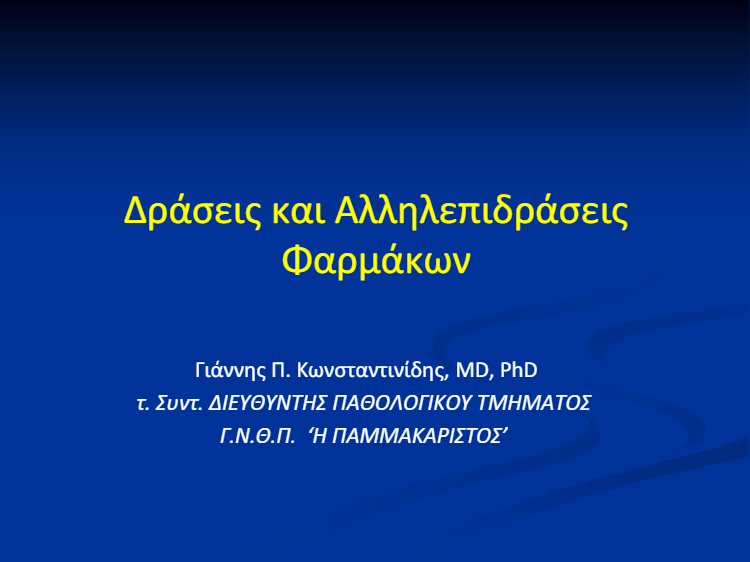 Δράσεις και Αλληλεπιδράσεις Φαρμάκων

Γιάννης Π. Κωνσταντινίδης, MD, PhD
τ. Συντ. ΔΙΕΥΘΥΝΤΗΣ ΠΑΘΟΛΟΓΙΚΟΥ ΤΜΗΜΑΤΟΣ
Γ.Ν.Θ.Π. ‘Η ΠΑΜΜΑΚΑΡΙΣΤΟΣ’